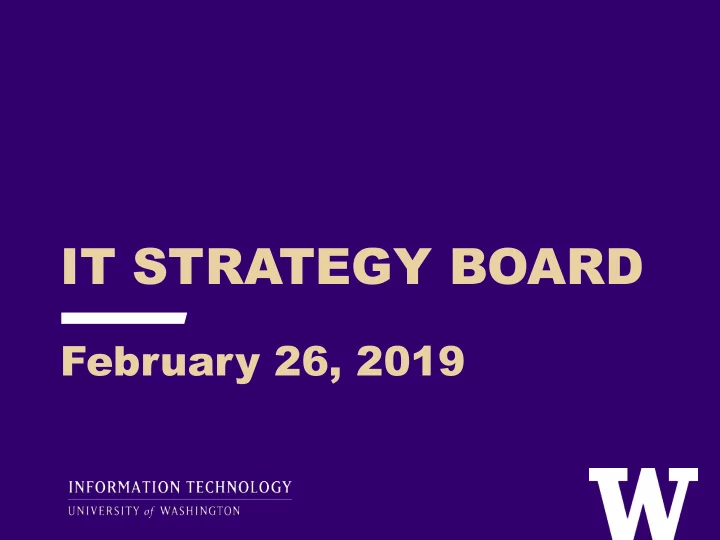 IT STRATEGY BOARD

February 26, 2019

INFORMATION TECHNOLOGY
UNIVERSITY of WASHINGTON

W